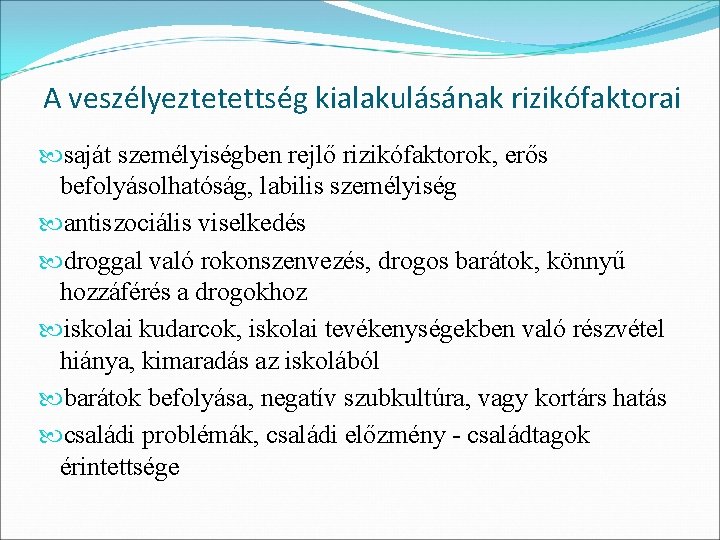 A veszélyeztetettség kialakulásának rizikófaktorai

saját személyiségben rejlő rizikófaktorok, erős befolyásolhatóság, labilis személyiség

antiszociális viselkedés

droggal való rokonszenvezés, drogos barátok, könnyű hozzáférés a drogokhoz

iskolai kudarcok, iskolai tevékenységekben való részvétel hiánya, kimaradás az iskolából

barátok befolyása, negatív szubkultúra, vagy kortárs hatás

családi problémák, családi előzmény - családtagok érintettsége